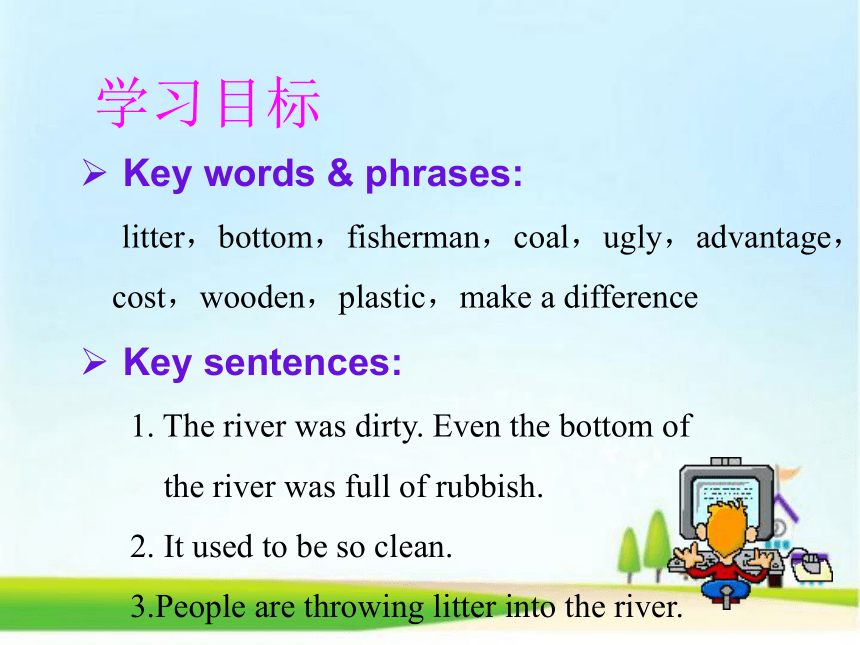 学习目标

➢ Key words & phrases:

litter，bottom，fisherman，coal，ugly，advantage，cost，wooden，plastic，make a difference

➢ Key sentences:

1. The river was dirty. Even the bottom of the river was full of rubbish.

2. It used to be so clean.

3.People are throwing litter into the river.